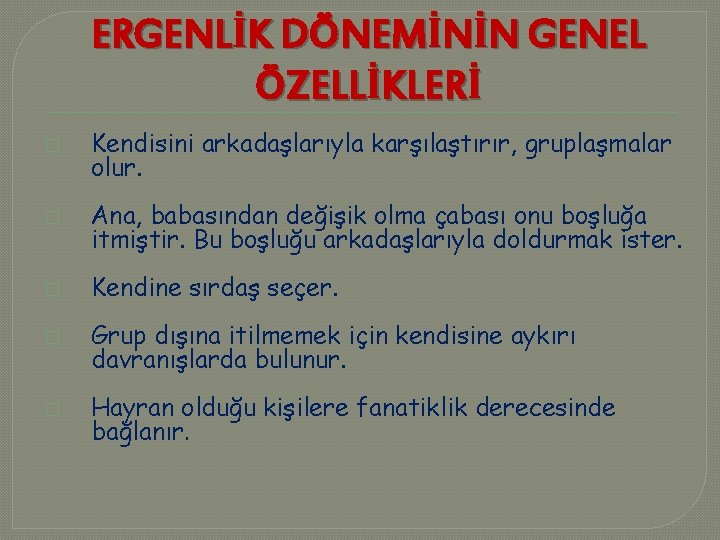 ERGENLİK DÖNEMİNİN GENEL ÖZELLİKLERİ

Kendisini arkadaşlarıyla karşılaştırır, gruplaşmalar olur.

Ana, babasından değişik olma çabası onu boşluğa itmiştir. Bu boşluğu arkadaşlarıyla doldurmak ister.

Kendine sırdaş seçer.

Grup dışına itilmemek için kendisine aykırı davranışlarda bulunur.

Hayran olduğu kişilere fanatiklik derecesinde bağlanır.